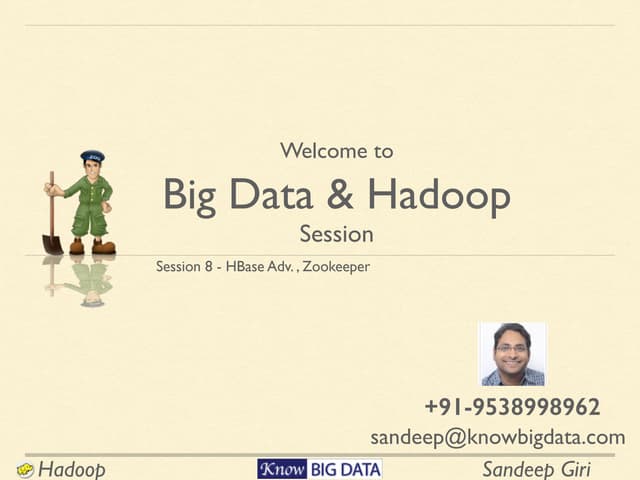 Welcome to

Big Data & Hadoop

Session

Session 8 - HBase Adv. , Zookeeper

+91-9538998962

sandeep@knowbigdata.com

Hadoop

Know BIG DATA

Sandeep Giri